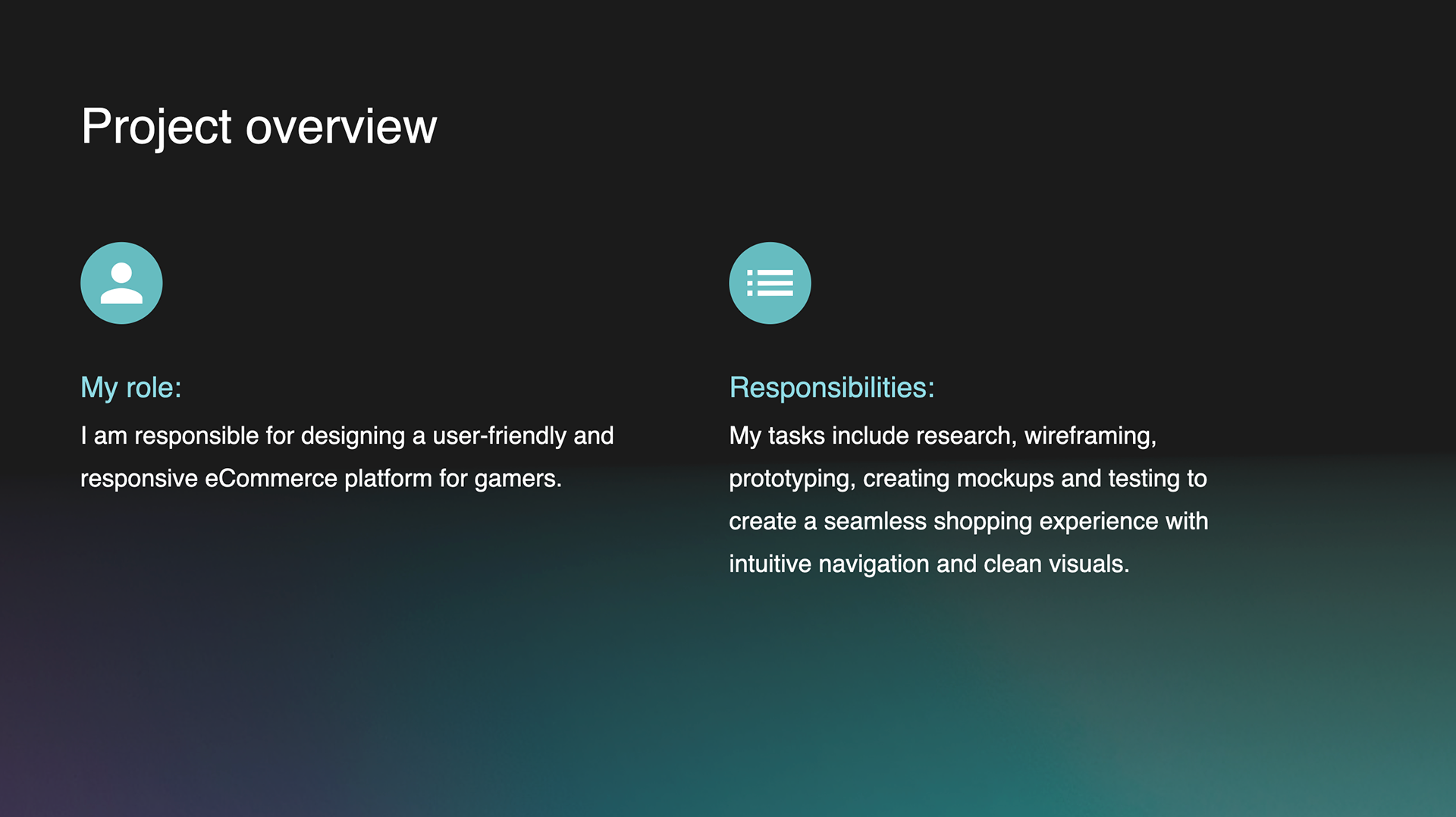 Project overview

My role:

I am responsible for designing a user-friendly and responsive eCommerce platform for gamers.

Responsibilities:

My tasks include research, wireframing, prototyping, creating mockups and testing to create a seamless shopping experience with intuitive navigation and clean visuals.